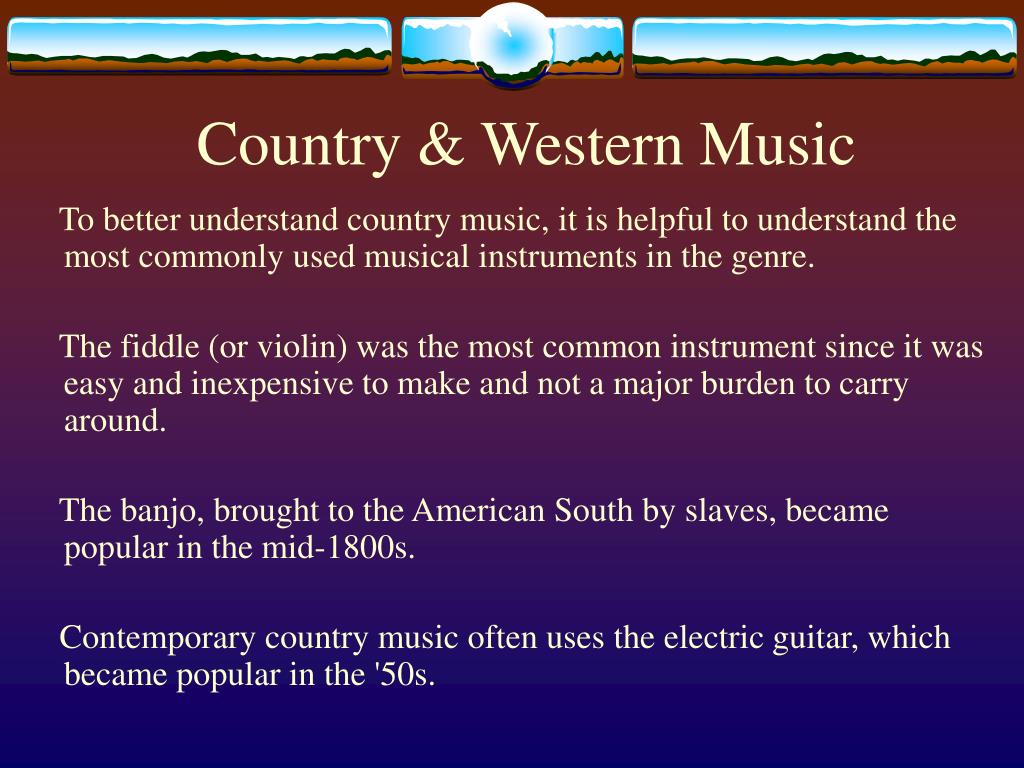 Country & Western Music

To better understand country music, it is helpful to understand the most commonly used musical instruments in the genre.

The fiddle (or violin) was the most common instrument since it was easy and inexpensive to make and not a major burden to carry around.

The banjo, brought to the American South by slaves, became popular in the mid-1800s.

Contemporary country music often uses the electric guitar, which became popular in the '50s.